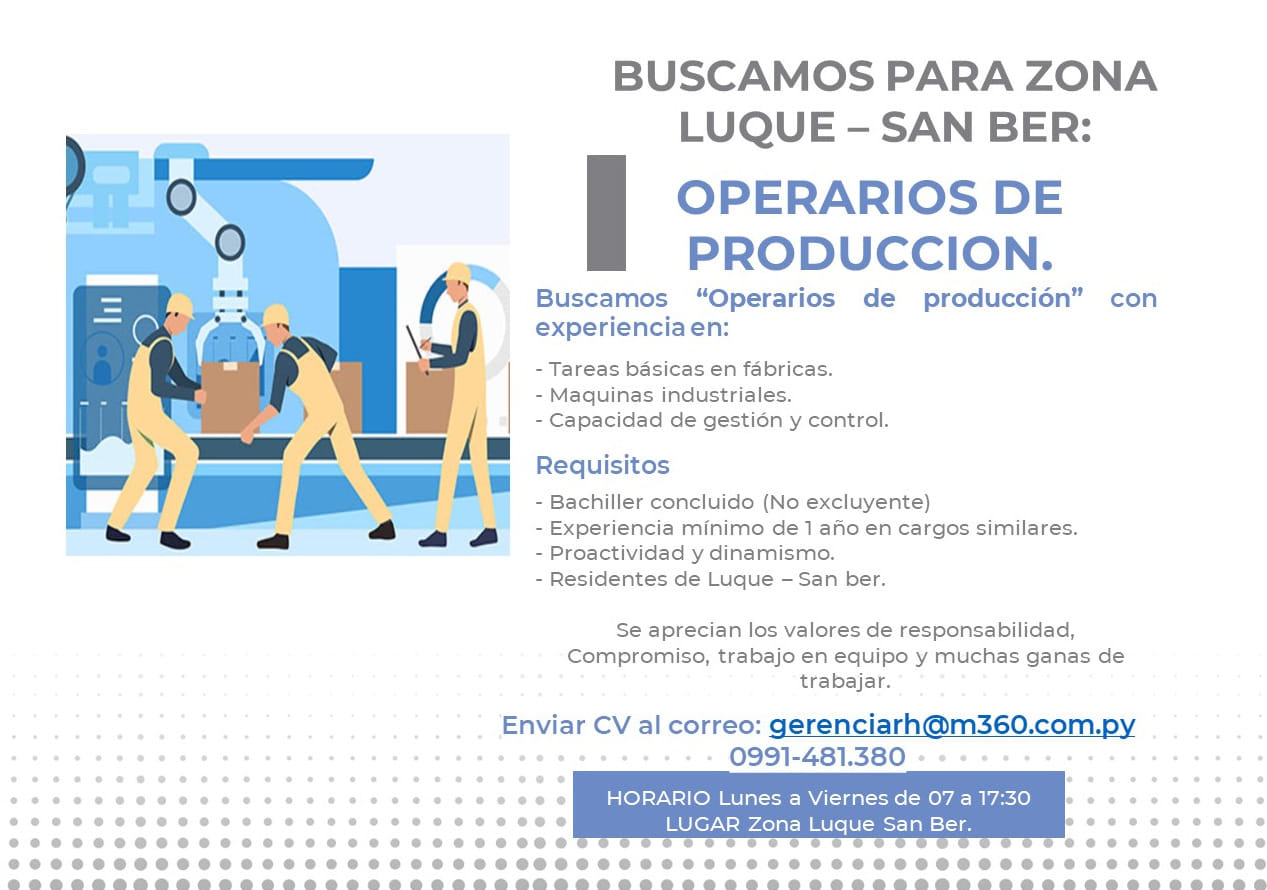 BUSCAMOS PARA ZONA LUQUE – SAN BER:

OPERARIOS DE PRODUCCION.

Buscamos “Operarios de producción” con experiencia en:

- Tareas básicas en fábricas.
- Maquinas industriales.
- Capacidad de gestión y control.

Requisitos

- Bachiller concluido (No excluyente)
- Experiencia mínimo de 1 año en cargos similares.
- Proactividad y dinamismo.
- Residentes de Luque – San ber.

Se aprecian los valores de responsabilidad, Compromiso, trabajo en equipo y muchas ganas de trabajar.

Enviar CV al correo: gerenciarh@m360.com.py
0991-481.380

HORARIO Lunes a Viernes de 07 a 17:30
LUGAR Zona Luque San Ber.